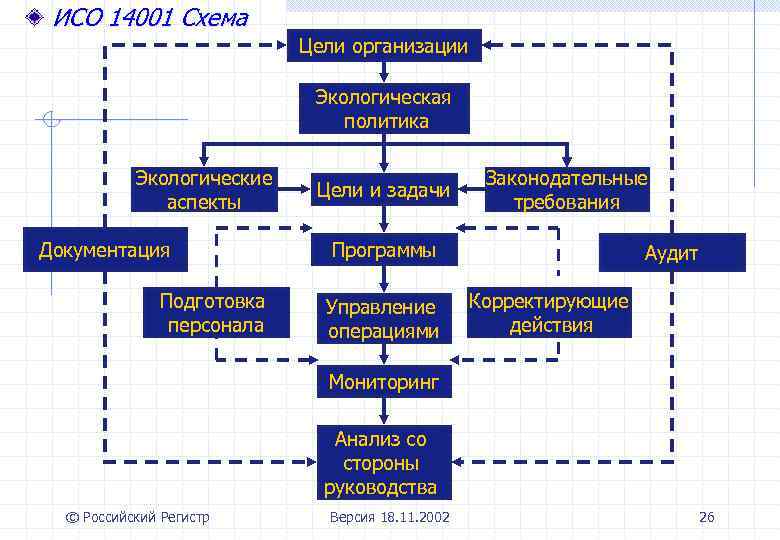 ИСО 14001 Схема

Цели организации

Экологическая политика

Экологические аспекты

Цели и задачи

Законодательные требования

Документация

Программы

Аудит

Подготовка персонала

Управление операциями

Корректирующие действия

Мониторинг

Анализ со стороны руководства

© Российский Регистр

Версия 18.11.2002

26